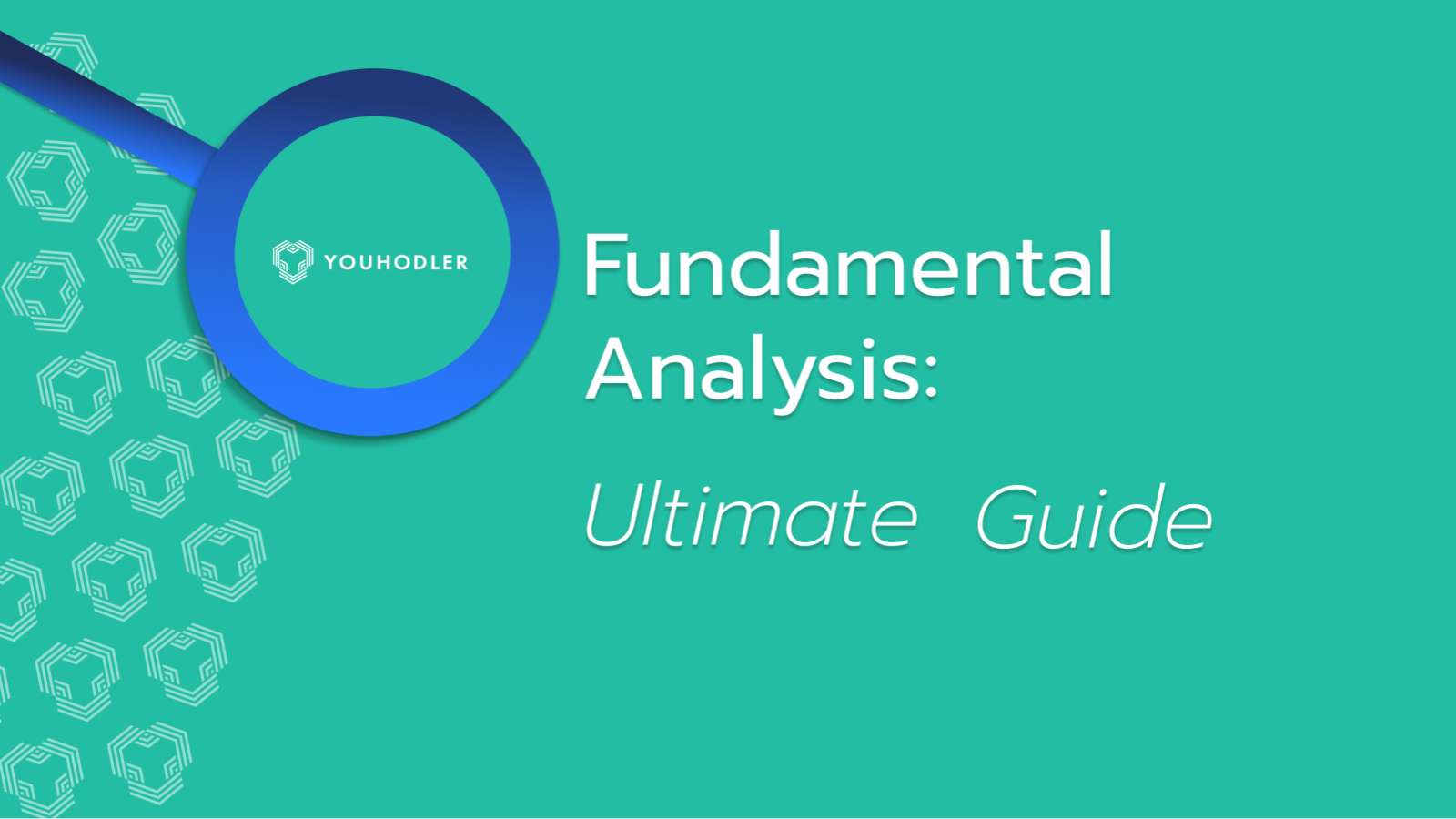 YOUHODLER

Fundamental Analysis:

Ultimate Guide